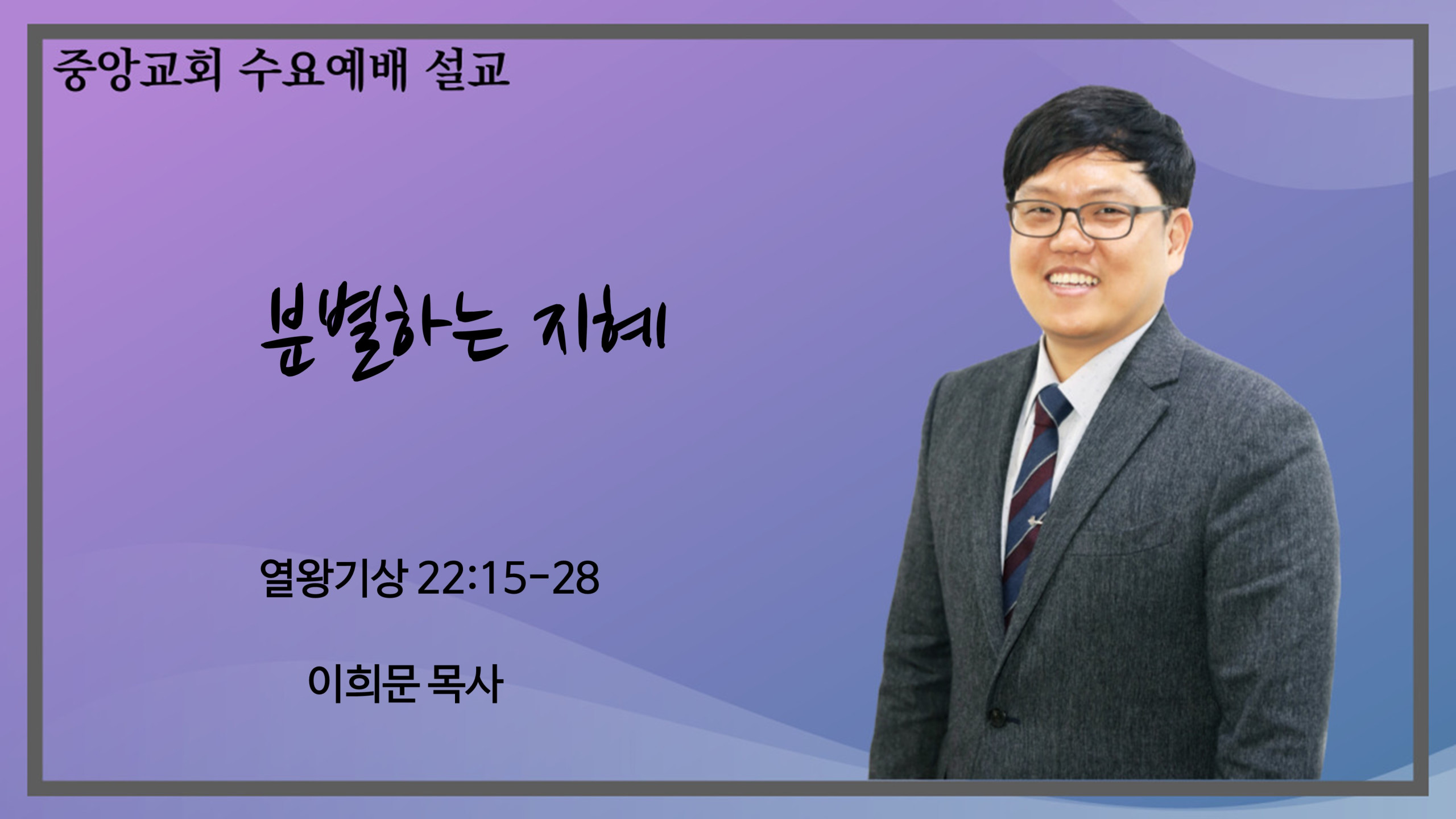 중앙교회 수요예배 설교

분별하는 지혜

열왕기상 22:15-28

이희문 목사